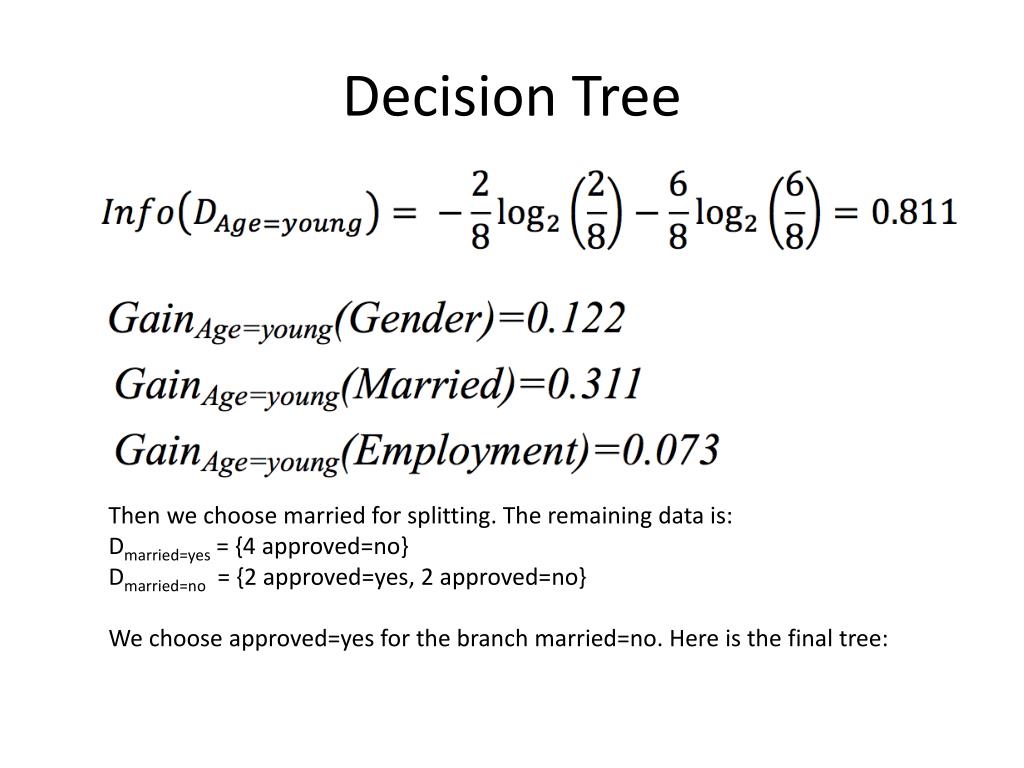 Decision Tree

$Info(D_{Age=young}) = -\frac{2}{8}\log_2\left(\frac{2}{8}\right) - \frac{6}{8}\log_2\left(\frac{6}{8}\right) = 0.811$

$Gain_{Age=young}(Gender)=0.122$

$Gain_{Age=young}(Married)=0.311$

$Gain_{Age=young}(Employment)=0.073$

Then we choose married for splitting. The remaining data is:
$D_{married=yes}$ = {4 approved=no}
$D_{married=no}$ = {2 approved=yes, 2 approved=no}

We choose approved=yes for the branch married=no. Here is the final tree: